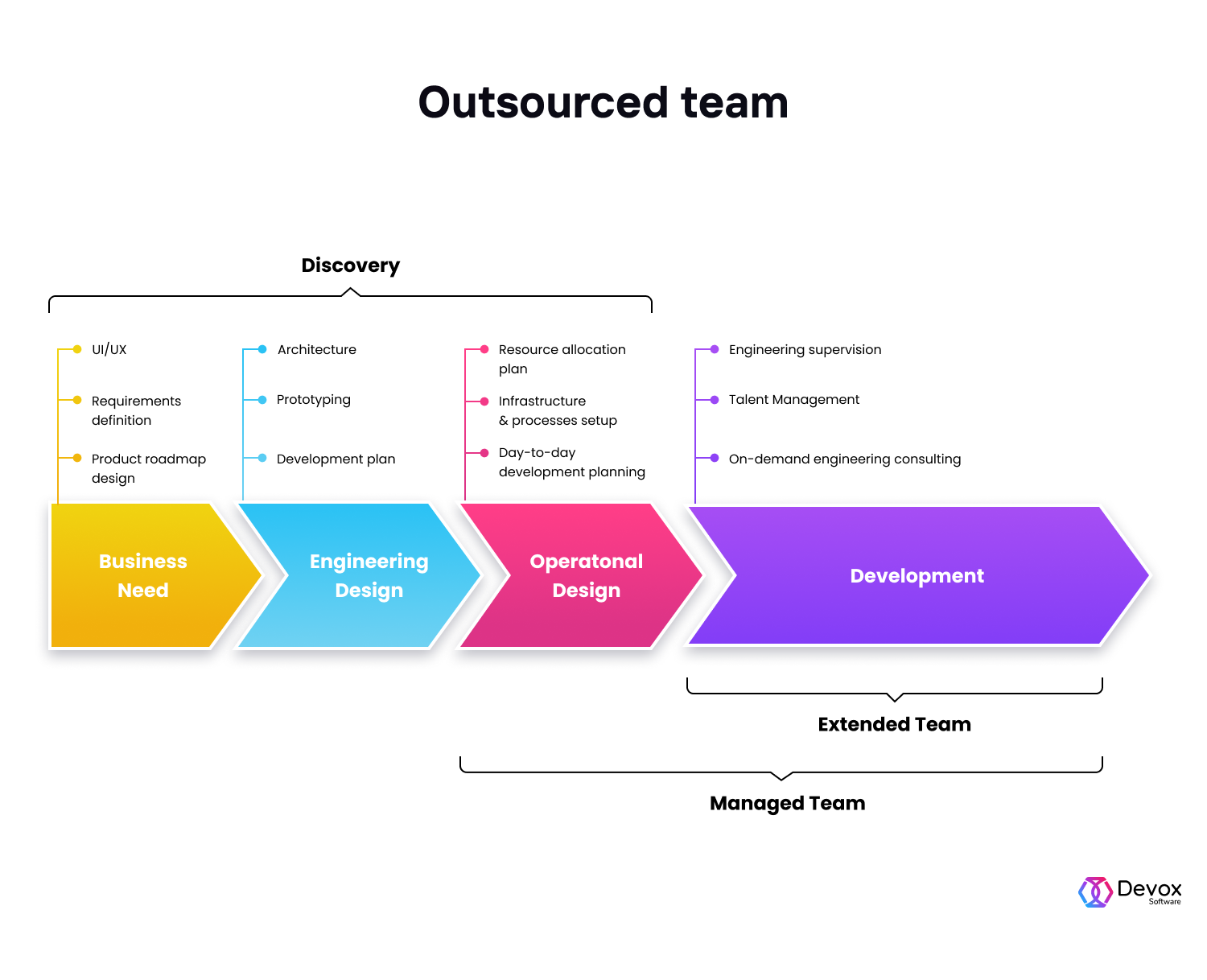 Outsourced team

Discovery

UI/UX

Requirements definition

Product roadmap design

Architecture

Prototyping

Development plan

Resource allocation plan

Infrastructure & processes setup

Day-to-day development planning

Engineering supervision

Talent Management

On-demand engineering consulting

Business Need

Engineering Design

Operatonal Design

Development

Extended Team

Managed Team

Devox Software